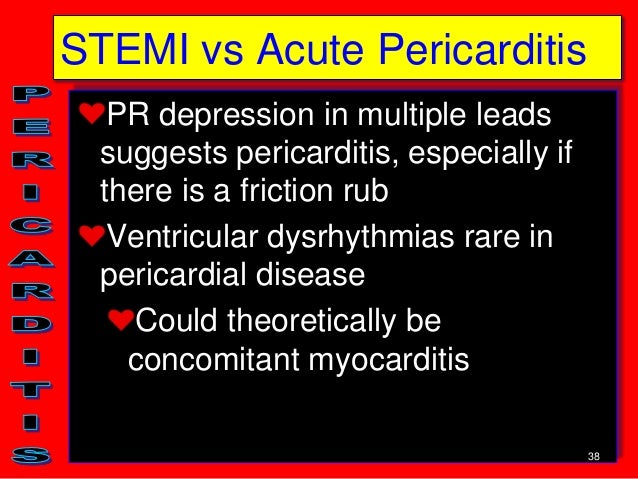 STEMI vs Acute Pericarditis

PERICARDITIS

PR depression in multiple leads suggests pericarditis, especially if there is a friction rub

Ventricular dysrhythmias rare in pericardial disease

Could theoretically be concomitant myocarditis

38